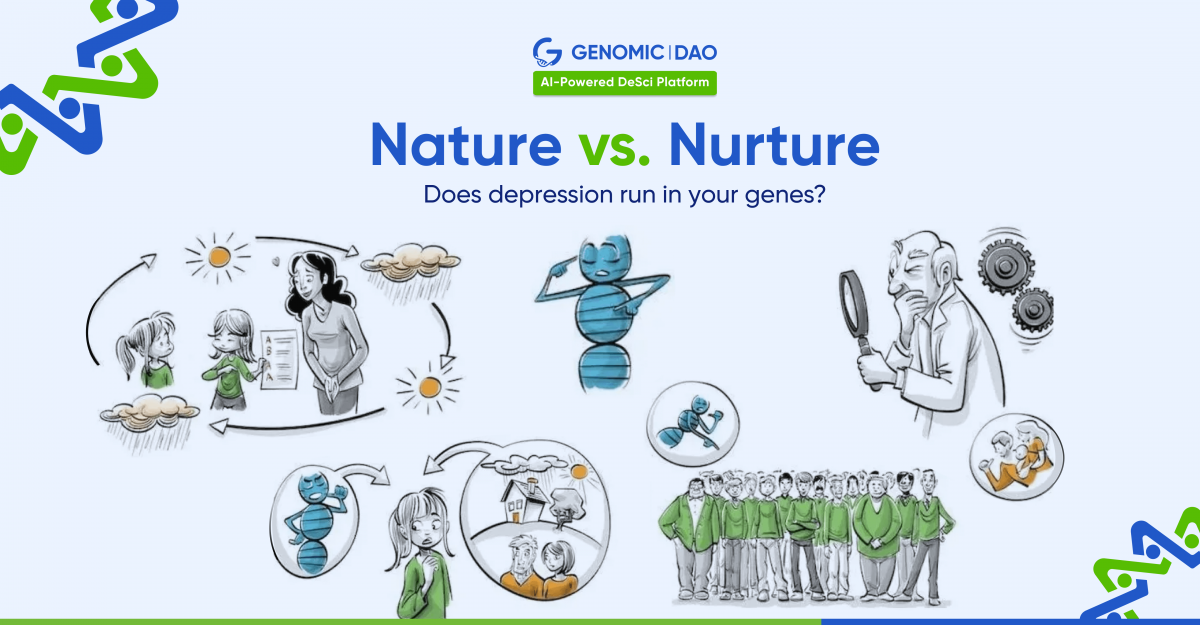 GENOMIC | DAO
AI-Powered DeSci Platform

Nature vs. Nurture

Does depression run in your genes?

A
B
A